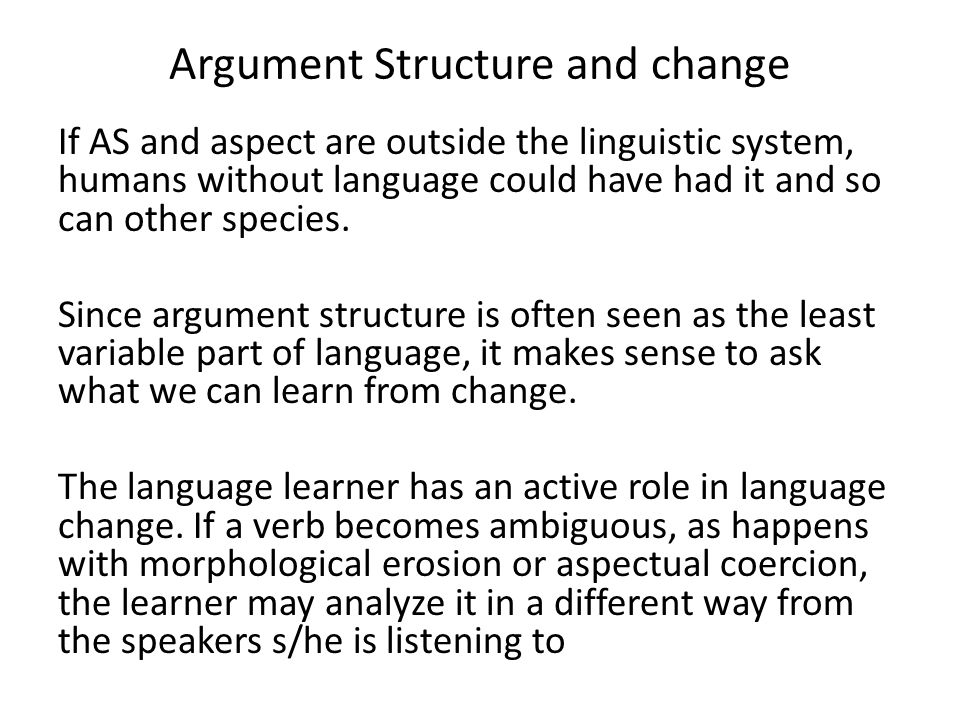 Argument Structure and change

If AS and aspect are outside the linguistic system, humans without language could have had it and so can other species.

Since argument structure is often seen as the least variable part of language, it makes sense to ask what we can learn from change.

The language learner has an active role in language change. If a verb becomes ambiguous, as happens with morphological erosion or aspectual coercion, the learner may analyze it in a different way from the speakers s/he is listening to